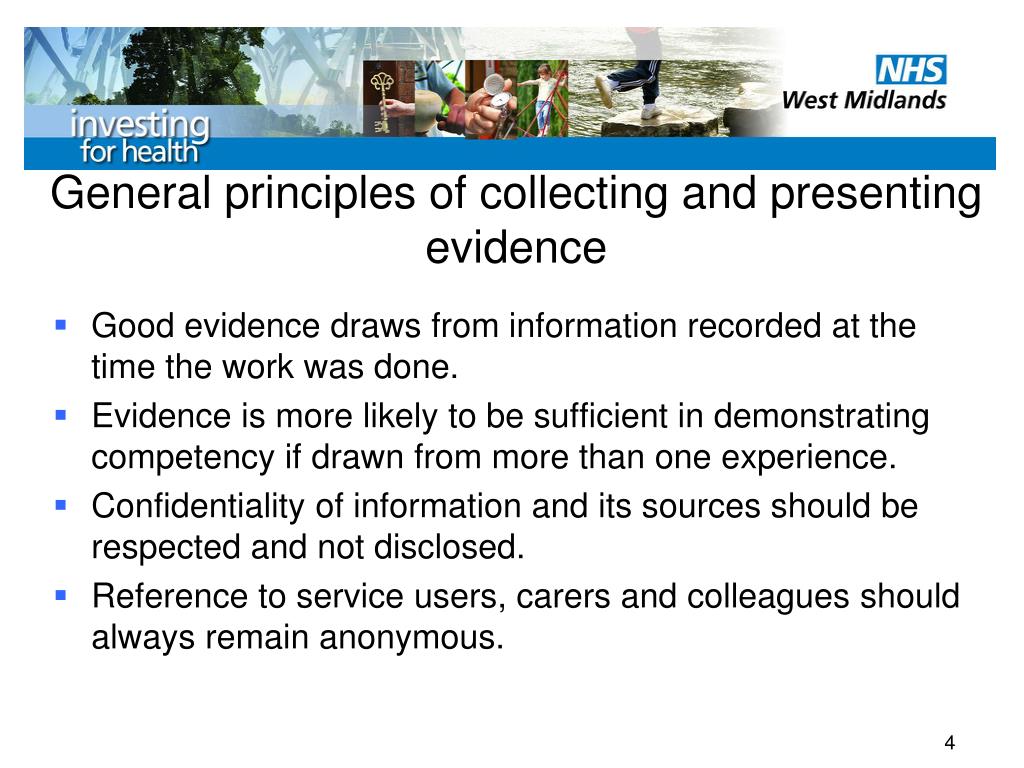 investing
for health

NHS
West Midlands

General principles of collecting and presenting evidence

- Good evidence draws from information recorded at the time the work was done.
- Evidence is more likely to be sufficient in demonstrating competency if drawn from more than one experience.
- Confidentiality of information and its sources should be respected and not disclosed.
- Reference to service users, carers and colleagues should always remain anonymous.

4